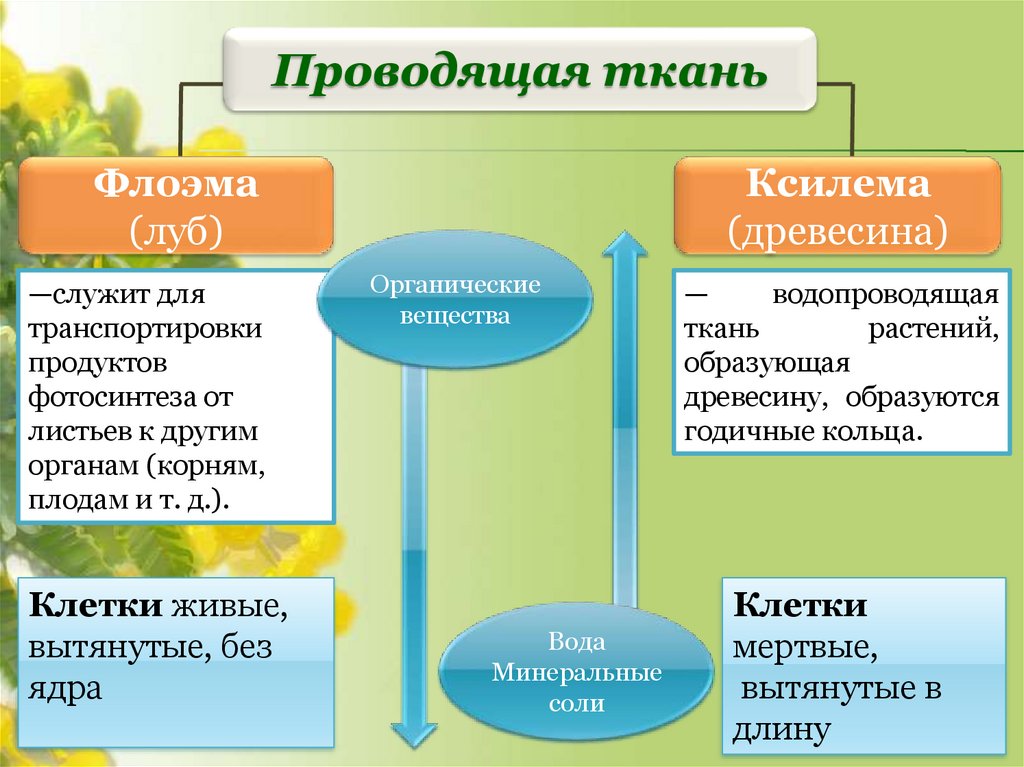 Проводящая ткань

Флоэма (луб)

—служит для транспортировки продуктов фотосинтеза от листьев к другим органам (корням, плодам и т. д.).

Клетки живые, вытянутые, без ядра

Органические вещества

Вода Минеральные соли

Ксилема (древесина)

— водопроводящая ткань растений, образующая древесину, образуются годичные кольца.

Клетки мертвые, вытянутые в длину